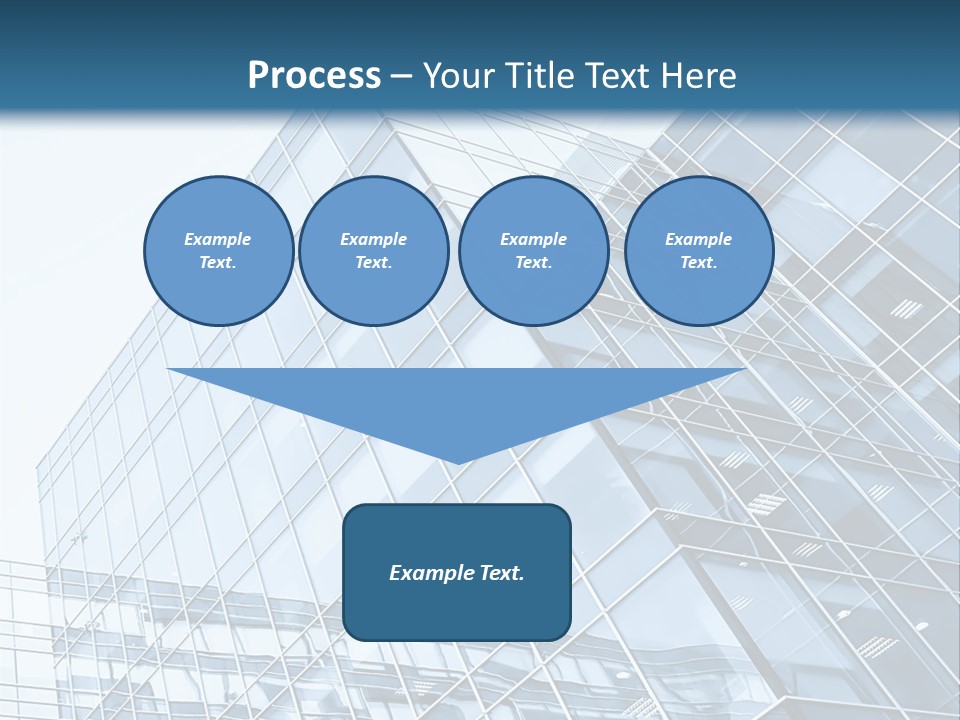 Process – Your Title Text Here

Example Text.

Example Text.

Example Text.

Example Text.

Example Text.